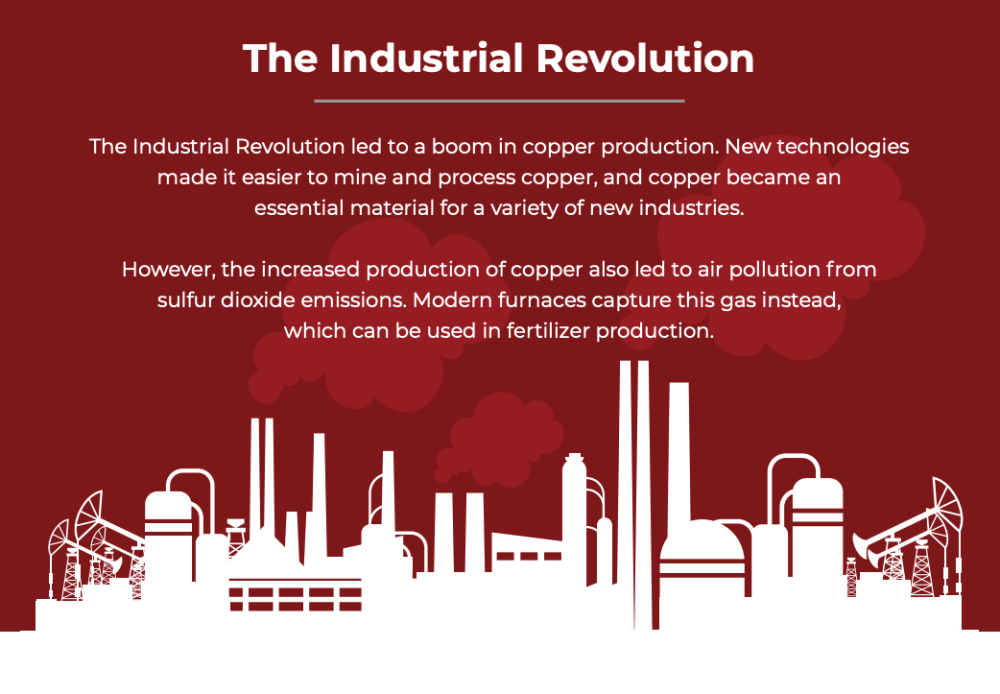 The Industrial Revolution

The Industrial Revolution led to a boom in copper production. New technologies made it easier to mine and process copper, and copper became an essential material for a variety of new industries.

However, the increased production of copper also led to air pollution from sulfur dioxide emissions. Modern furnaces capture this gas instead, which can be used in fertilizer production.